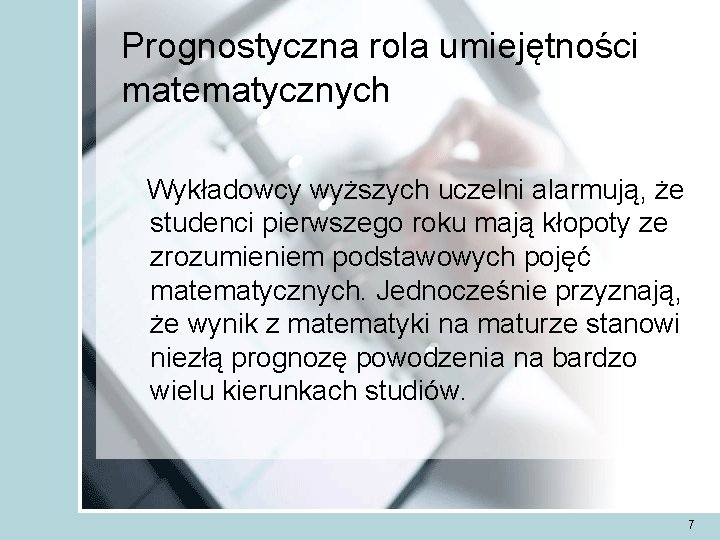 Prognostyczna rola umiejętności matematycznych

Wykładowcy wyższych uczelni alarmują, że studenci pierwszego roku mają kłopoty ze zrozumieniem podstawowych pojęć matematycznych. Jednocześnie przyznają, że wynik z matematyki na maturze stanowi niezłą prognozę powodzenia na bardzo wielu kierunkach studiów.

7